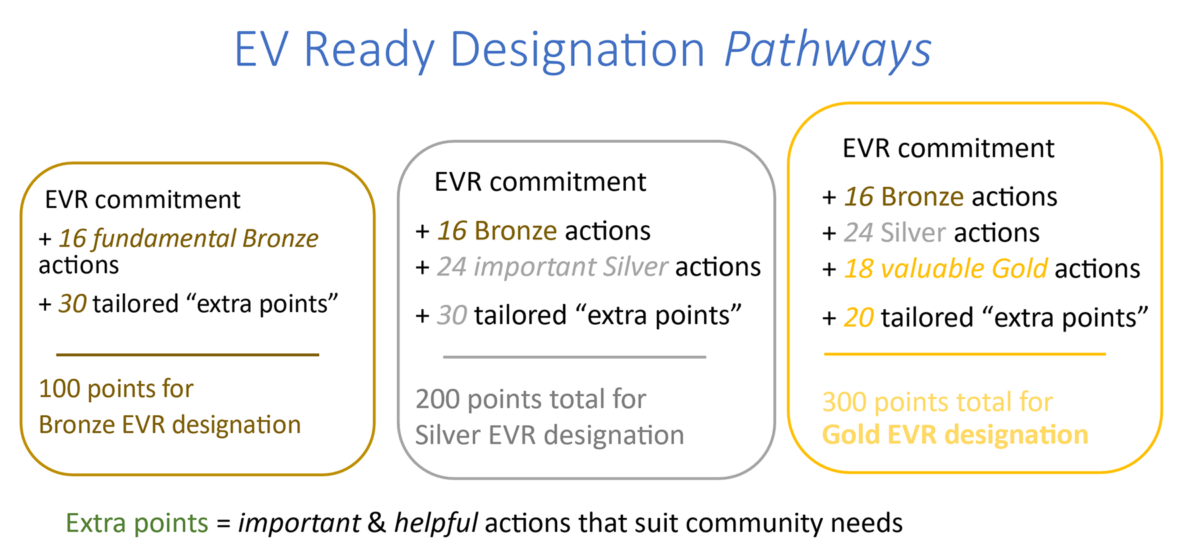 EV Ready Designation Pathways

EVR commitment
+ 16 fundamental Bronze actions
+ 30 tailored “extra points”

100 points for Bronze EVR designation

EVR commitment
+ 16 Bronze actions
+ 24 important Silver actions
+ 30 tailored “extra points”

200 points total for Silver EVR designation

EVR commitment
+ 16 Bronze actions
+ 24 Silver actions
+ 18 valuable Gold actions
+ 20 tailored “extra points”

300 points total for Gold EVR designation

Extra points = important & helpful actions that suit community needs